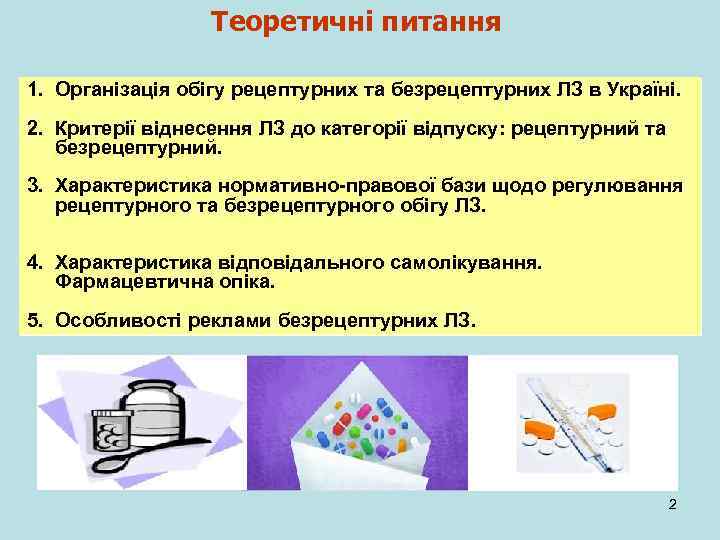 Теоретичні питання

1. Організація обігу рецептурних та безрецептурних ЛЗ в Україні.

2. Критерії віднесення ЛЗ до категорії відпуску: рецептурний та безрецептурний.

3. Характеристика нормативно-правової бази щодо регулювання рецептурного та безрецептурного обігу ЛЗ.

4. Характеристика відповідального самолікування. Фармацевтична опіка.

5. Особливості реклами безрецептурних ЛЗ.

2